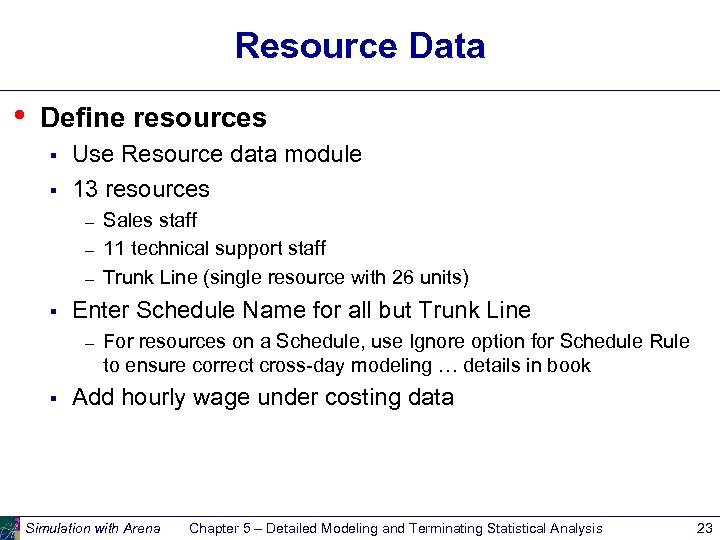 Resource Data

• Define resources
▪ Use Resource data module
▪ 13 resources
– Sales staff
– 11 technical support staff
– Trunk Line (single resource with 26 units)
▪ Enter Schedule Name for all but Trunk Line
– For resources on a Schedule, use Ignore option for Schedule Rule to ensure correct cross-day modeling … details in book
▪ Add hourly wage under costing data

Simulation with Arena Chapter 5 – Detailed Modeling and Terminating Statistical Analysis 23